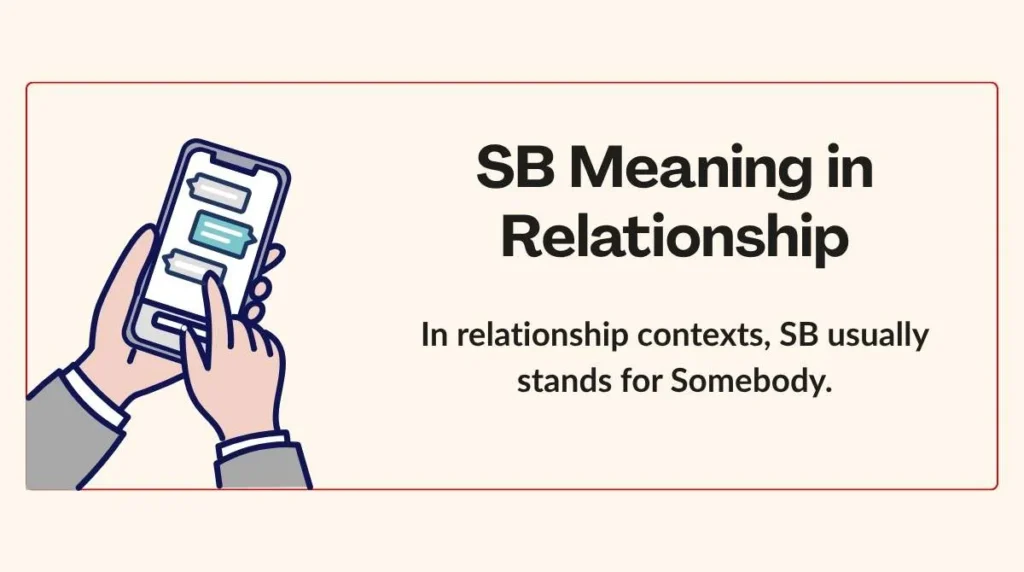 SB Meaning in Relationship

In relationship contexts, SB usually stands for Somebody.